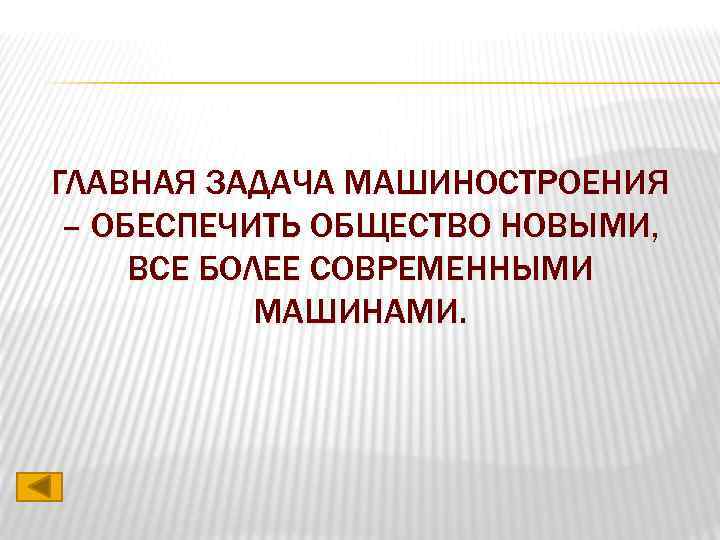 ГЛАВНАЯ ЗАДАЧА МАШИНОСТРОЕНИЯ – ОБЕСПЕЧИТЬ ОБЩЕСТВО НОВЫМИ, ВСЕ БОЛЕЕ СОВРЕМЕННЫМИ МАШИНАМИ.